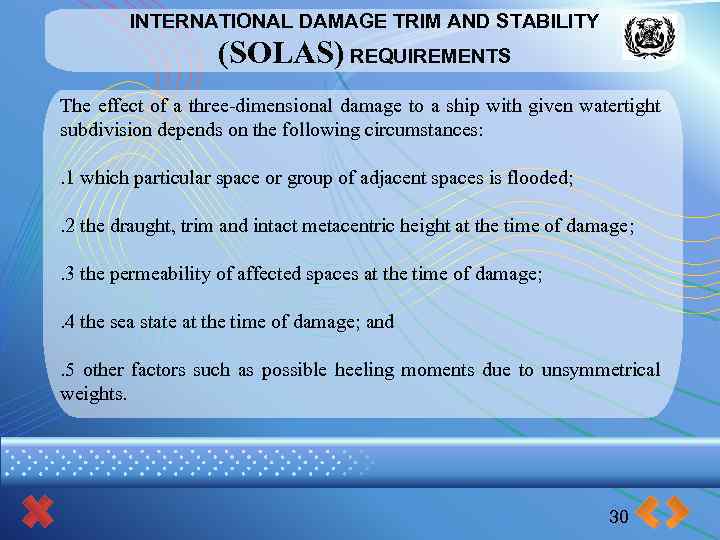 INTERNATIONAL DAMAGE TRIM AND STABILITY (SOLAS) REQUIREMENTS

The effect of a three-dimensional damage to a ship with given watertight subdivision depends on the following circumstances:

.1 which particular space or group of adjacent spaces is flooded;

.2 the draught, trim and intact metacentric height at the time of damage;

.3 the permeability of affected spaces at the time of damage;

.4 the sea state at the time of damage; and

.5 other factors such as possible heeling moments due to unsymmetrical weights.

30